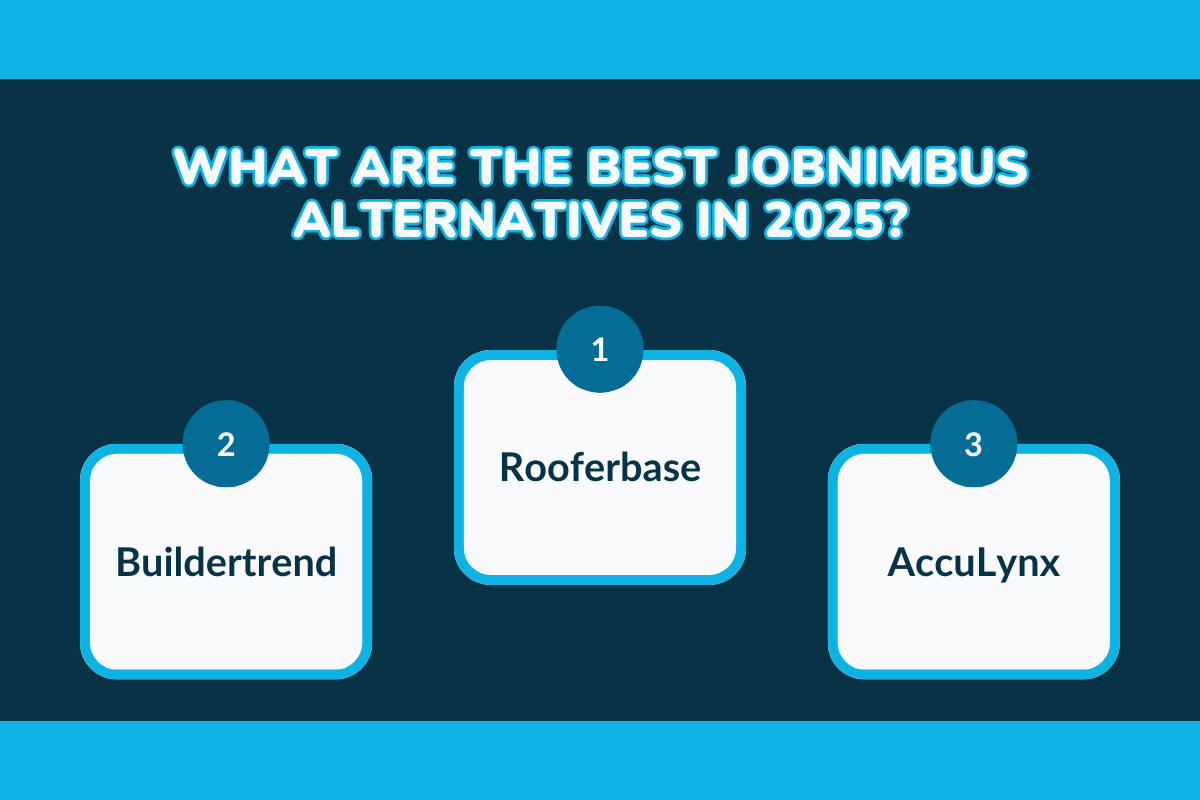 WHAT ARE THE BEST JOBNIMBUS ALTERNATIVES IN 2025?

1
Rooferbase

2
Buildertrend

3
AccuLynx